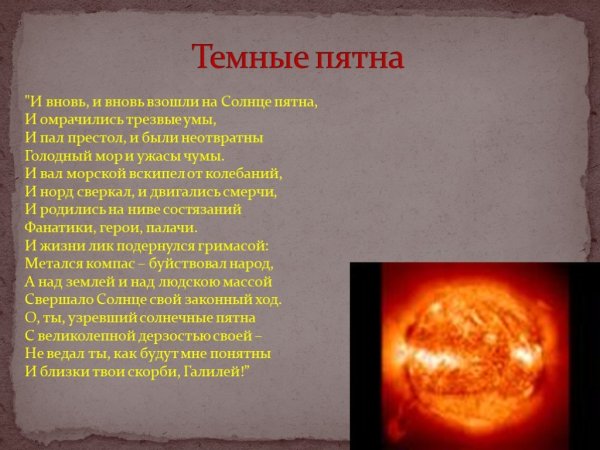 Темные пятна

"И вновь, и вновь взошли на Солнце пятна,
И омрачились трезвые умы,
И пал престол, и были неотвратны
Голодный мор и ужасы чумы.
И вал морской вскипел от колебаний,
И норд сверкал, и двигались смерчи,
И родились на ниве состязаний
Фанатики, герои, палачи.
И жизни лик подернулся гримасой:
Метался компас – буйствовал народ,
А над землей и над людскою массой
Свершало Солнце свой законный ход.
О, ты, узревший солнечные пятна
С великолепной дерзостью своей –
Не ведал ты, как будут мне понятны
И близки твои скорби, Галилей!"